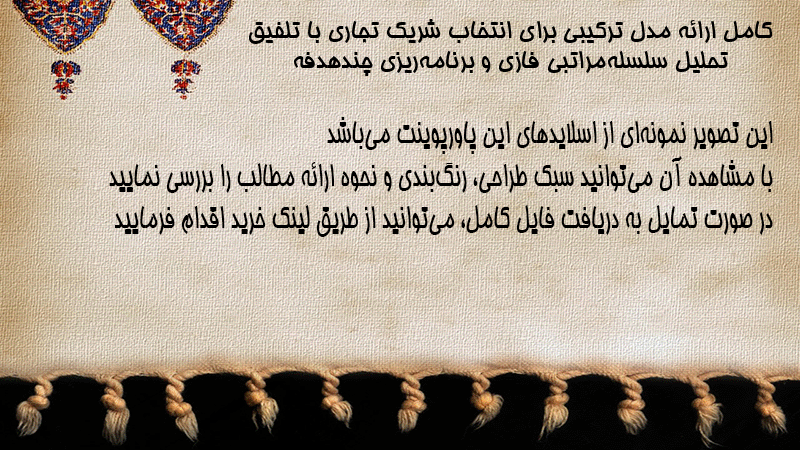 کامل ارائه مدل ترکیبی برای انتخاب شریک تجاری با تلفیق تحلیل سلسله‌مراتبی فازی و برنامه‌ریزی چندهدفه

این تصویر نمونه‌ای از اسلایدهای این پاورپوینت می‌باشد
با مشاهده آن می‌توانید سبک طراحی، رنگ‌بندی و نحوه ارائه مطالب را بررسی نمایید
در صورت تمایل به دریافت فایل کامل، می‌توانید از طریق لینک خرید اقدام فرمایید